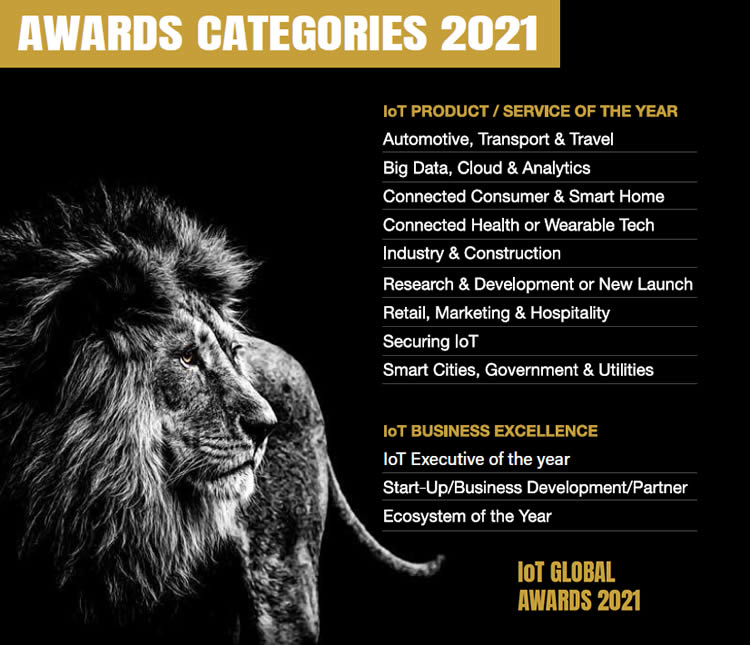 AWARDS CATEGORIES 2021

IoT PRODUCT / SERVICE OF THE YEAR
Automotive, Transport & Travel
Big Data, Cloud & Analytics
Connected Consumer & Smart Home
Connected Health or Wearable Tech
Industry & Construction
Research & Development or New Launch
Retail, Marketing & Hospitality
Securing IoT
Smart Cities, Government & Utilities

IoT BUSINESS EXCELLENCE
IoT Executive of the year
Start-Up/Business Development/Partner
Ecosystem of the Year

IoT GLOBAL AWARDS 2021